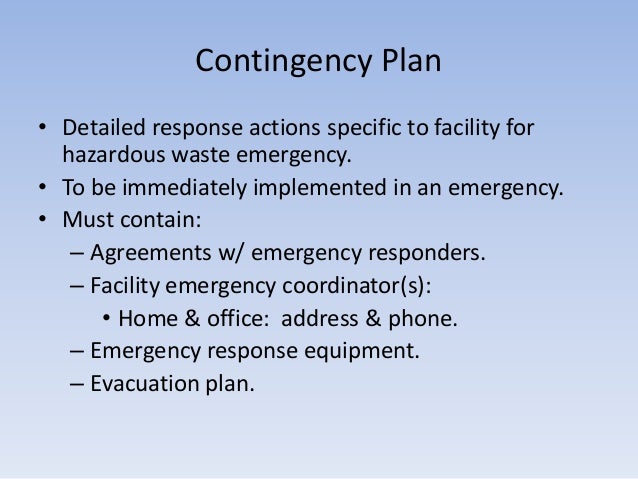 Contingency Plan

• Detailed response actions specific to facility for hazardous waste emergency.
• To be immediately implemented in an emergency.
• Must contain:
– Agreements w/ emergency responders.
– Facility emergency coordinator(s):
• Home & office: address & phone.
– Emergency response equipment.
– Evacuation plan.